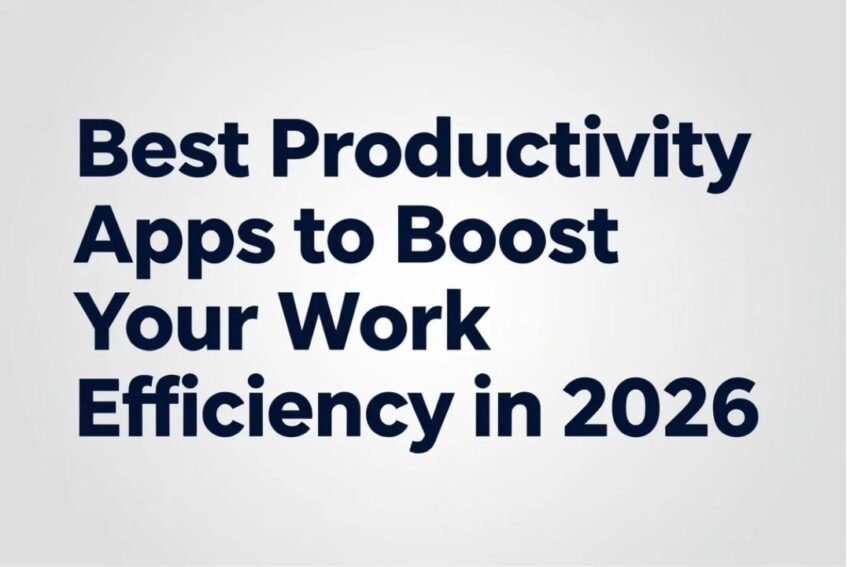 Best Productivity Apps to Boost Your Work Efficiency in 2026